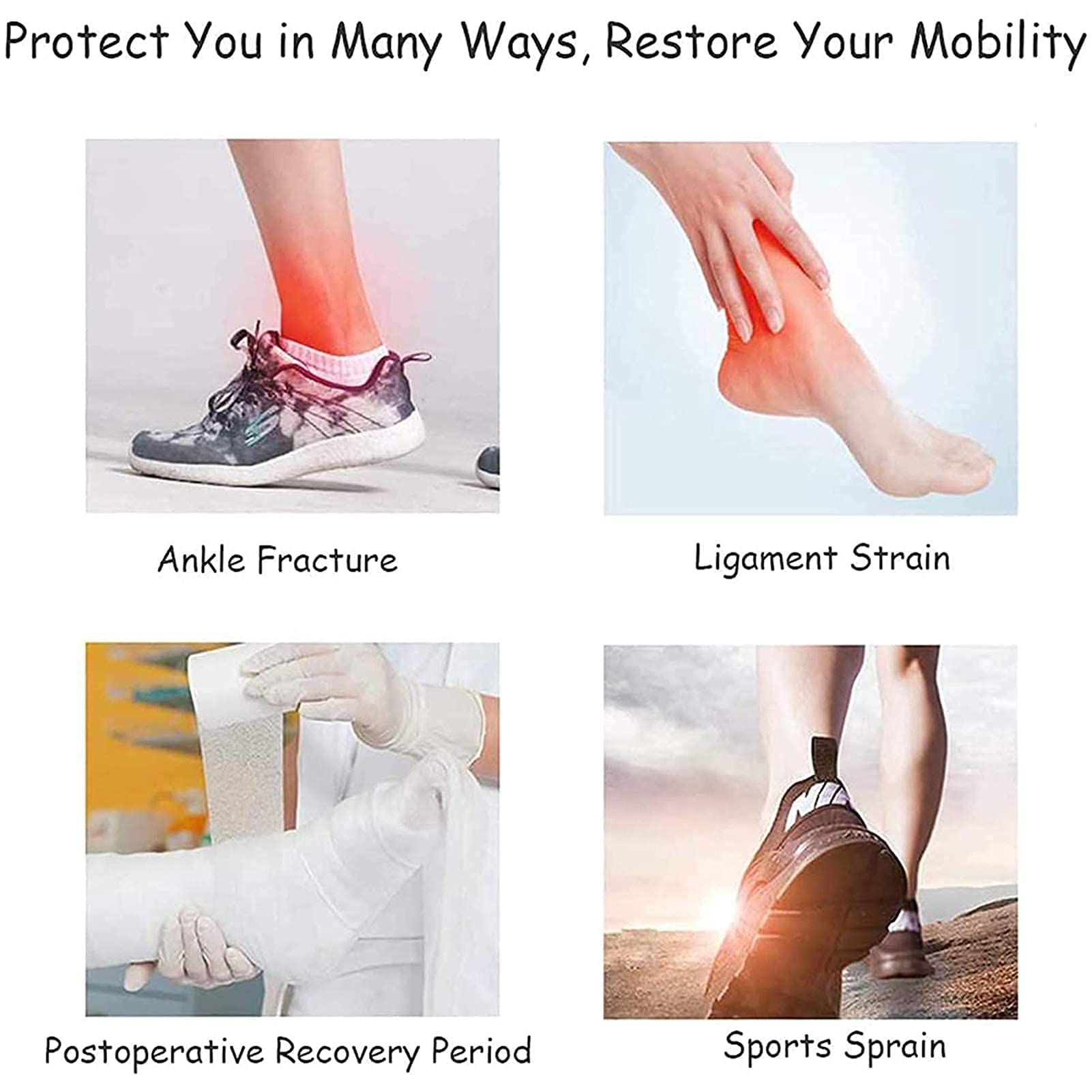 Protect You in Many Ways, Restore Your Mobility

Ankle Fracture

Ligament Strain

Postoperative Recovery Period

Sports Sprain